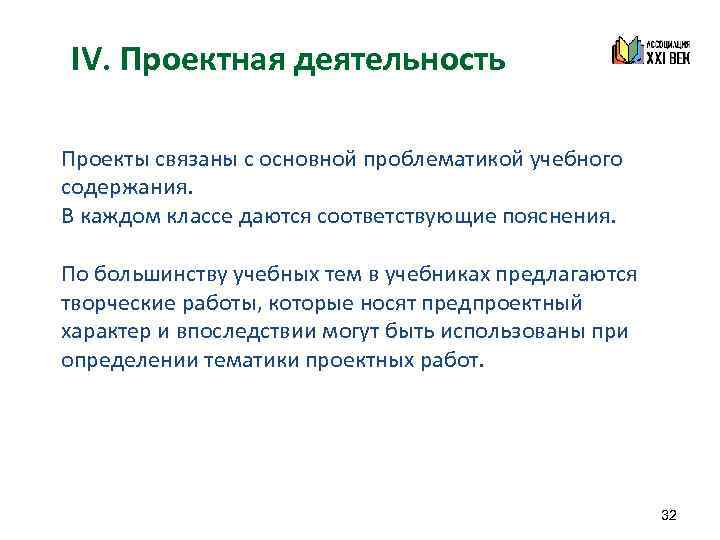 IV. Проектная деятельность

АССОЦИАЦИЯ
XXI ВЕК

Проекты связаны с основной проблематикой учебного содержания.
В каждом классе даются соответствующие пояснения.

По большинству учебных тем в учебниках предлагаются творческие работы, которые носят предпроектный характер и впоследствии могут быть использованы при определении тематики проектных работ.

32